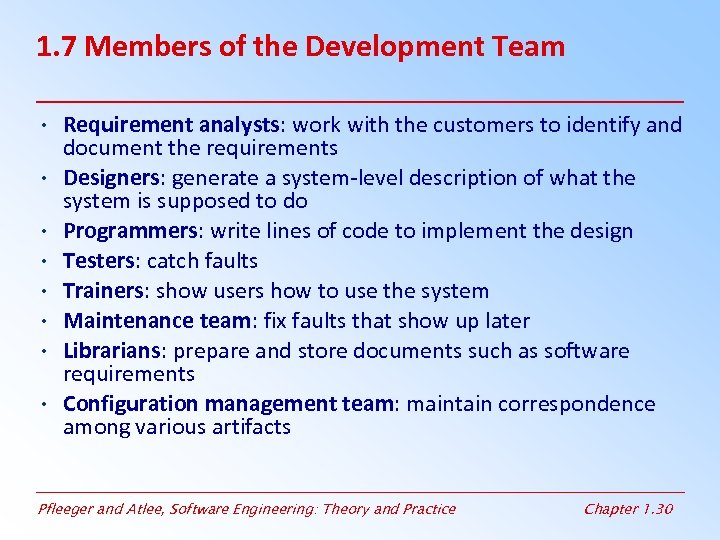 1.7 Members of the Development Team

• Requirement analysts: work with the customers to identify and document the requirements
• Designers: generate a system-level description of what the system is supposed to do
• Programmers: write lines of code to implement the design
• Testers: catch faults
• Trainers: show users how to use the system
• Maintenance team: fix faults that show up later
• Librarians: prepare and store documents such as software requirements
• Configuration management team: maintain correspondence among various artifacts

Pfleeger and Atlee, Software Engineering: Theory and Practice

Chapter 1.30